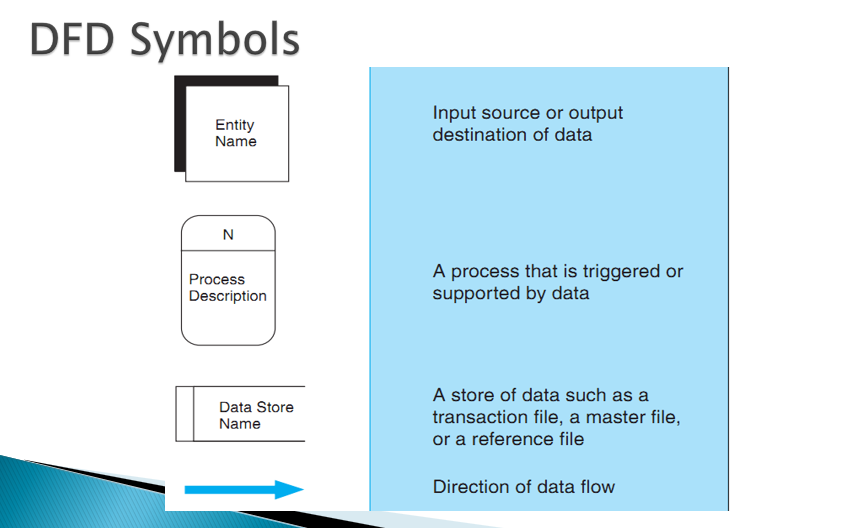 DFD Symbols

Entity Name

Input source or output destination of data

N

Process Description

A process that is triggered or supported by data

Data Store Name

A store of data such as a transaction file, a master file, or a reference file

Direction of data flow